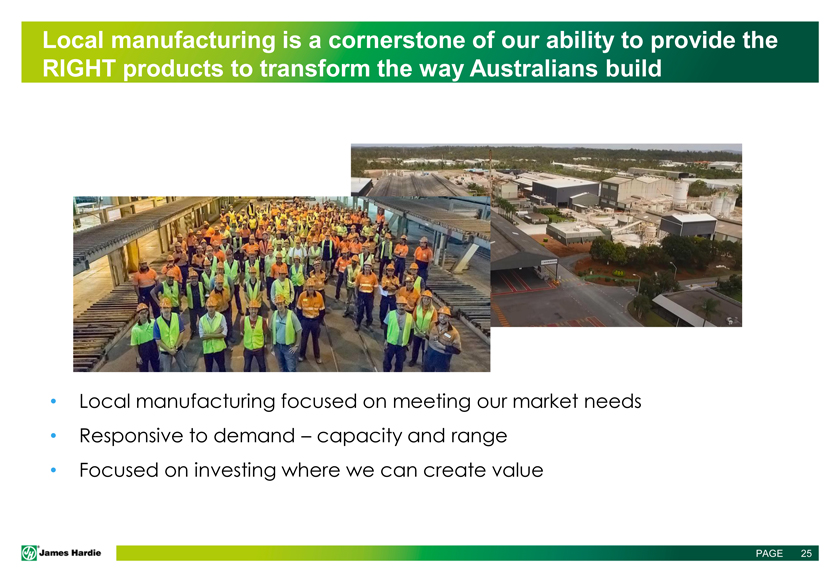 Local manufacturing is a cornerstone of our ability to provide the RIGHT products to transform the way Australians build

• Local manufacturing focused on meeting our market needs
• Responsive to demand – capacity and range
• Focused on investing where we can create value

James Hardie

PAGE 25